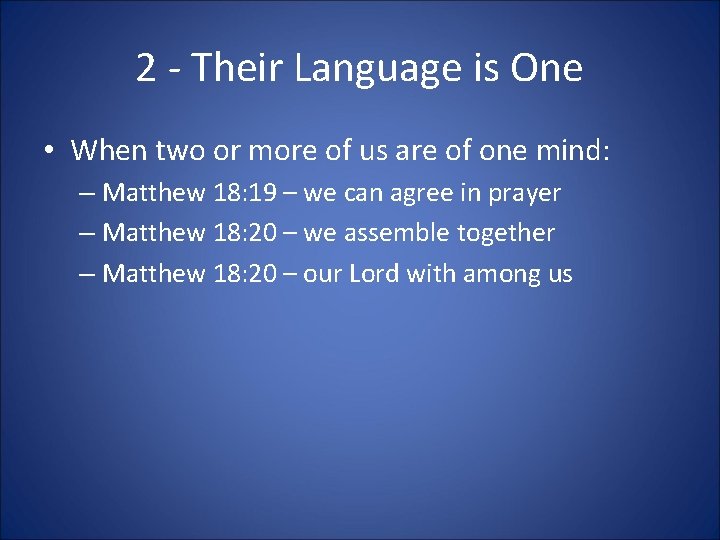 2 - Their Language is One

• When two or more of us are of one mind:
– Matthew 18:19 – we can agree in prayer
– Matthew 18:20 – we assemble together
– Matthew 18:20 – our Lord with among us